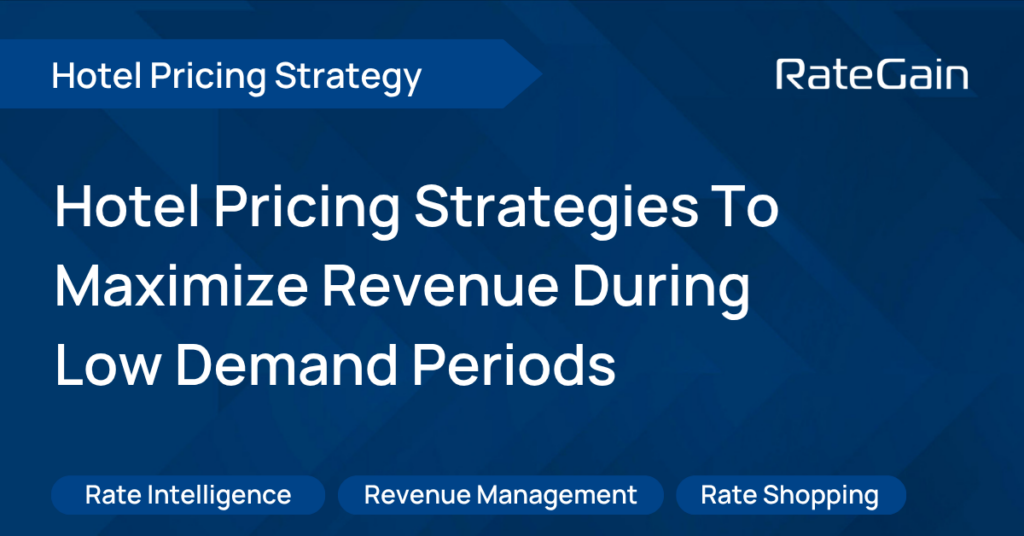 Hotel Pricing Strategy

RateGain

Hotel Pricing Strategies To Maximize Revenue During Low Demand Periods

Rate Intelligence

Revenue Management

Rate Shopping